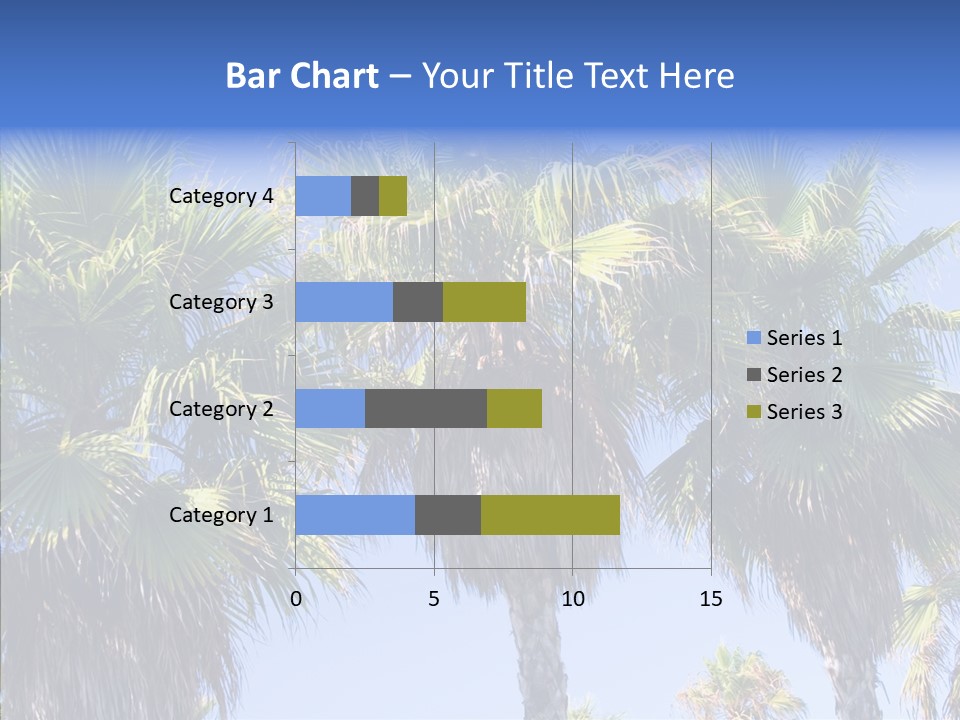 Bar Chart – Your Title Text Here

Category 4
Category 3
Category 2
Category 1

0
5
10
15

Series 1
Series 2
Series 3